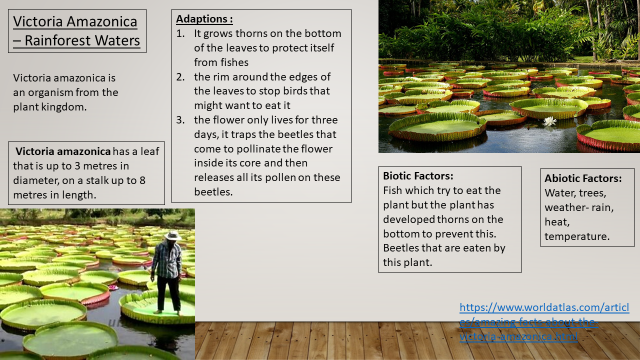 Victoria Amazonica – Rainforest Waters

Victoria amazonica is an organism from the plant kingdom.

Victoria amazonica has a leaf that is up to 3 metres in diameter, on a stalk up to 8 metres in length.

Adaptions :
1. It grows thorns on the bottom of the leaves to protect itself from fishes
2. the rim around the edges of the leaves to stop birds that might want to eat it
3. the flower only lives for three days, it traps the beetles that come to pollinate the flower inside its core and then releases all its pollen on these beetles.

Biotic Factors:
Fish which try to eat the plant but the plant has developed thorns on the bottom to prevent this. Beetles that are eaten by this plant.

Abiotic Factors:
Water, trees, weather- rain, heat, temperature.

https://www.worldatlas.com/articles/amazing-facts-about-the-victoria-amazonica.html